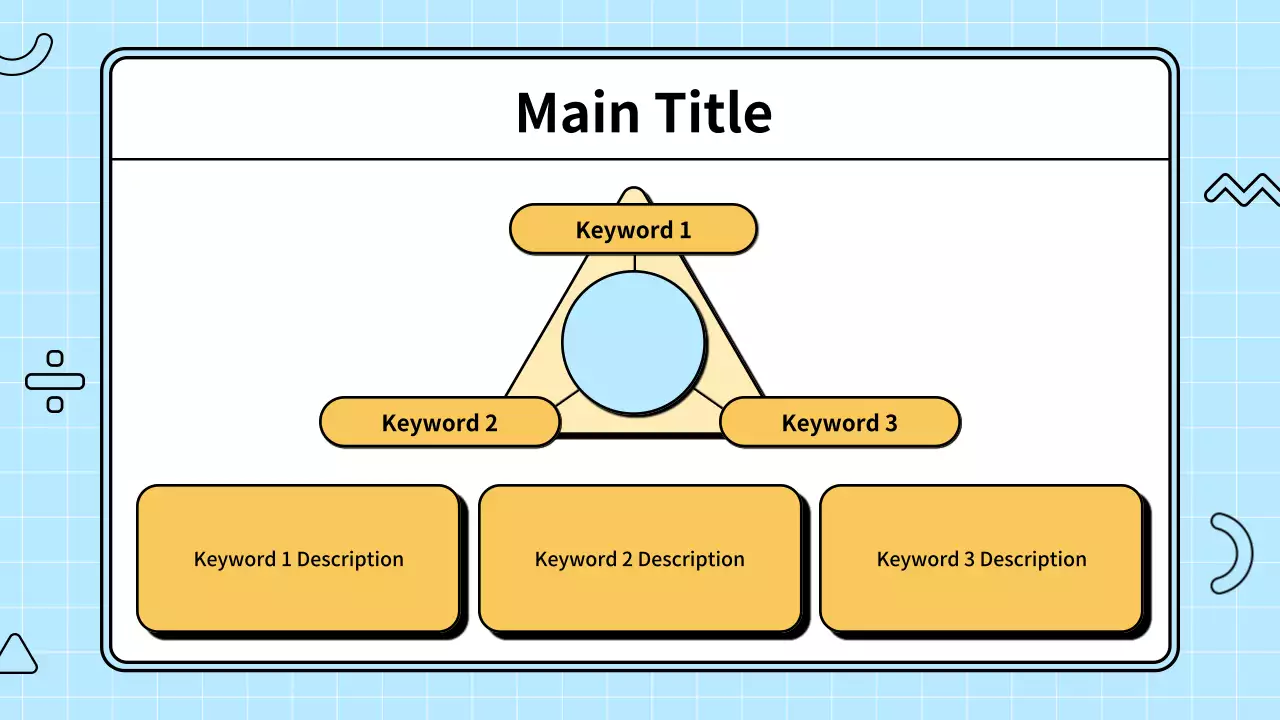 Main Title

Keyword 1

Keyword 2

Keyword 3

Keyword 1 Description

Keyword 2 Description

Keyword 3 Description